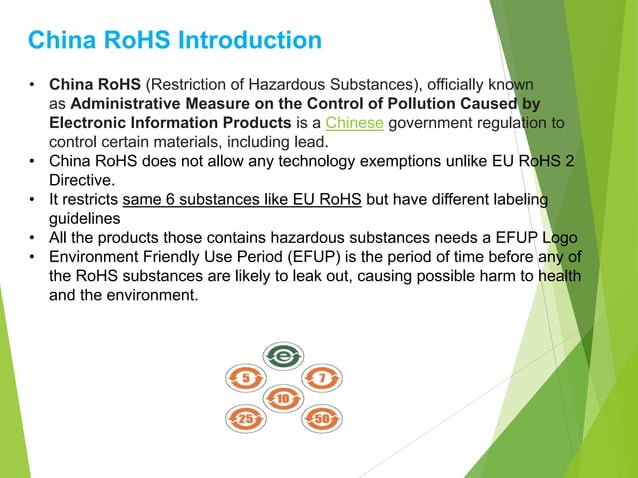 China RoHS Introduction

• China RoHS (Restriction of Hazardous Substances), officially known as Administrative Measure on the Control of Pollution Caused by Electronic Information Products is a Chinese government regulation to control certain materials, including lead.
• China RoHS does not allow any technology exemptions unlike EU RoHS 2 Directive.
• It restricts same 6 substances like EU RoHS but have different labeling guidelines
• All the products those contains hazardous substances needs a EFUP Logo
• Environment Friendly Use Period (EFUP) is the period of time before any of the RoHS substances are likely to leak out, causing possible harm to health and the environment.

e
5
7
10
25
50